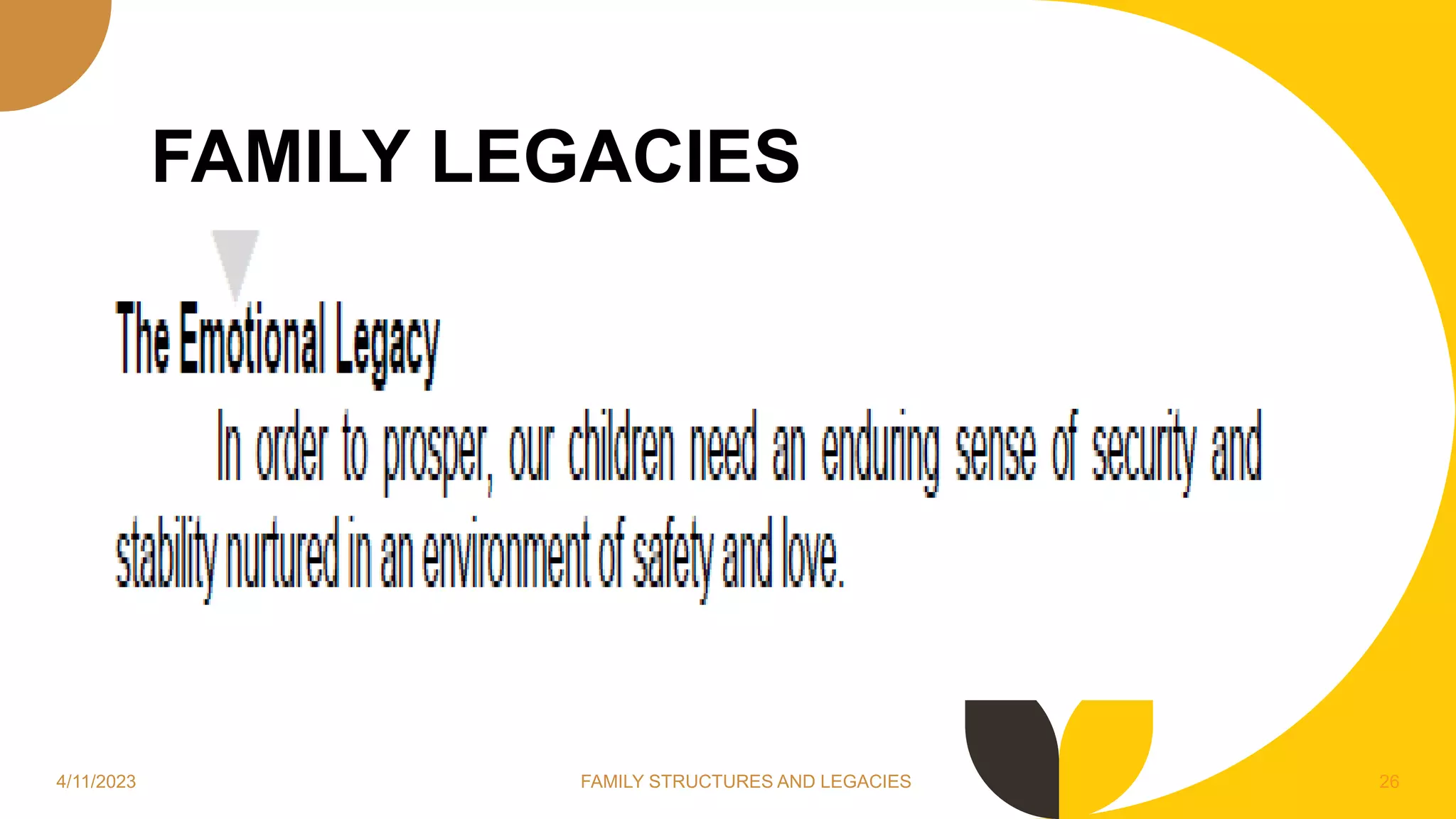 FAMILY LEGACIES

The Emotional Legacy

In order to prosper, our children need an enduring sense of security and stability nurtured in an environment of safety and love.

4/11/2023

FAMILY STRUCTURES AND LEGACIES

26